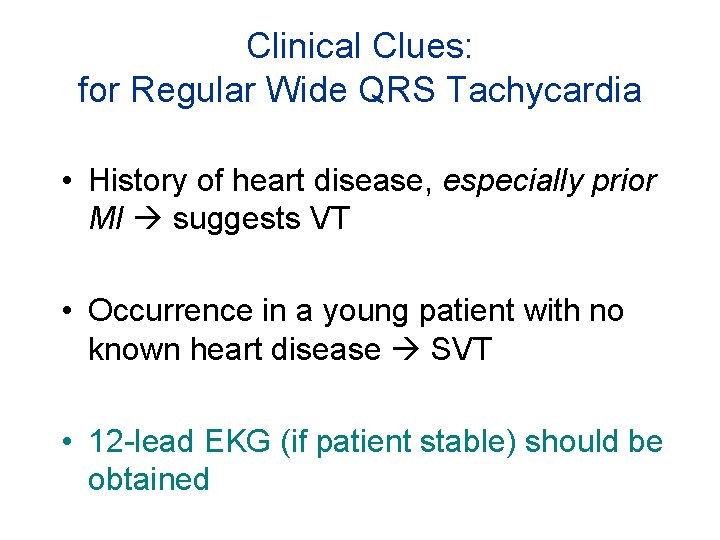 Clinical Clues:
for Regular Wide QRS Tachycardia

• History of heart disease, especially prior MI → suggests VT

• Occurrence in a young patient with no known heart disease → SVT

• 12-lead EKG (if patient stable) should be obtained